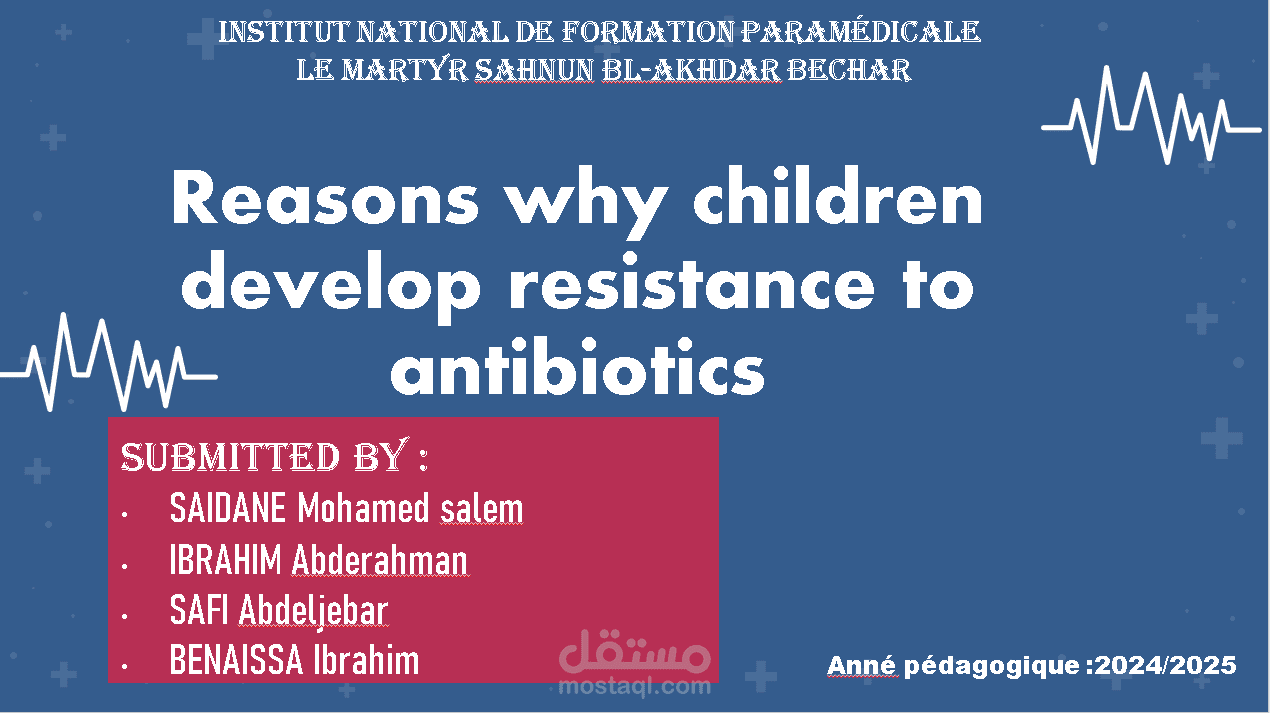 INSTITUT NATIONAL DE FORMATION PARAMÉDICALE
LE MARTYR SAHNUN BL-AKHDAR BECHAR

Reasons why children develop resistance to antibiotics

SUBMITTED BY :
• SAIDANE Mohamed salem
• IBRAHIM Abderahman
• SAFI Abdeljebar
• BENAISSA Ibrahim

مستقل
mostaql.com

Anné pédagogique :2024/2025